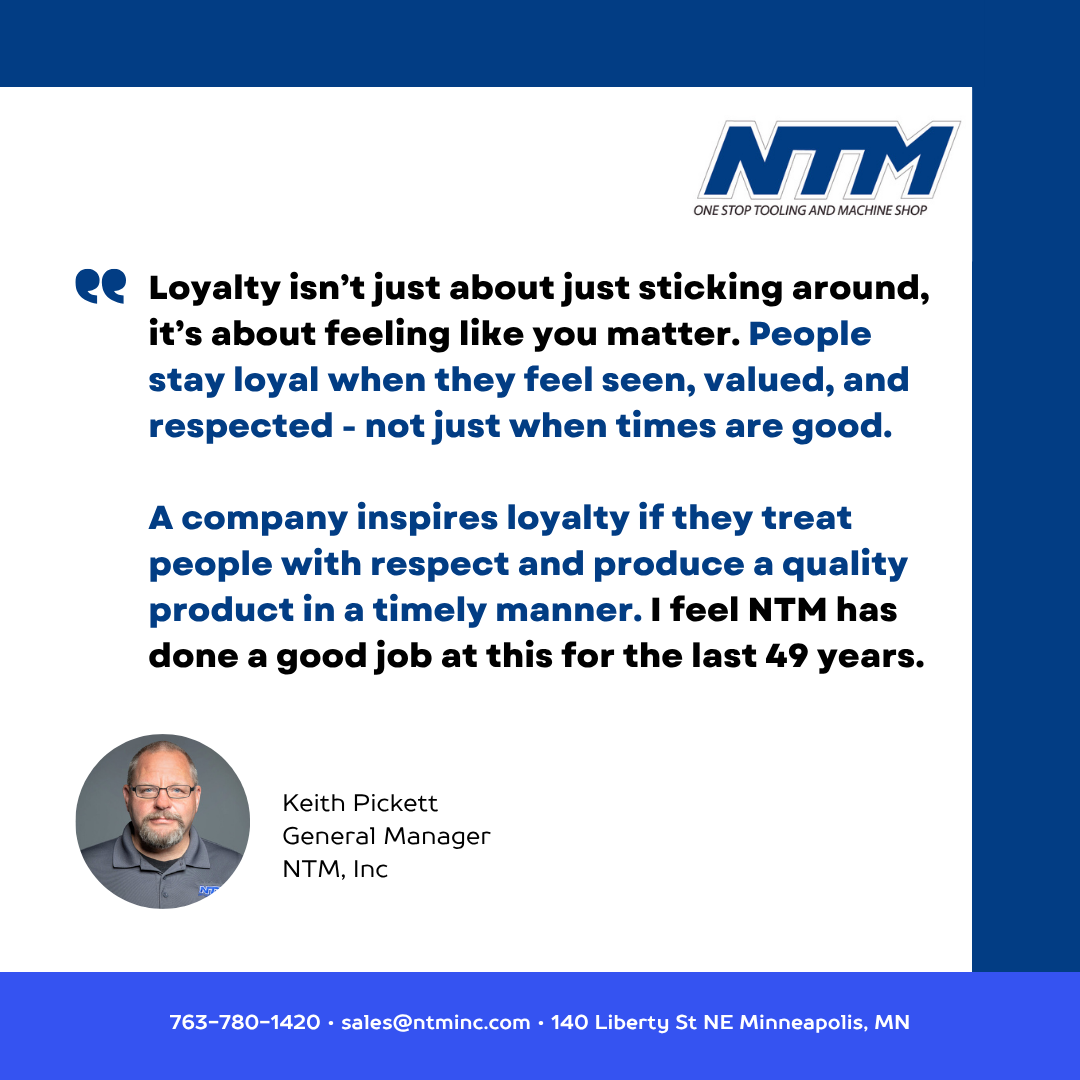 NTM
ONE STOP TOOLING AND MACHINE SHOP

Loyalty isn't just about just sticking around, it's about feeling like you matter. People stay loyal when they feel seen, valued, and respected - not just when times are good.

A company inspires loyalty if they treat people with respect and produce a quality product in a timely manner. I feel NTM has done a good job at this for the last 49 years.

Keith Pickett
General Manager
NTM, Inc

763-780-1420 • sales@ntminc.com • 140 Liberty St NE Minneapolis, MN